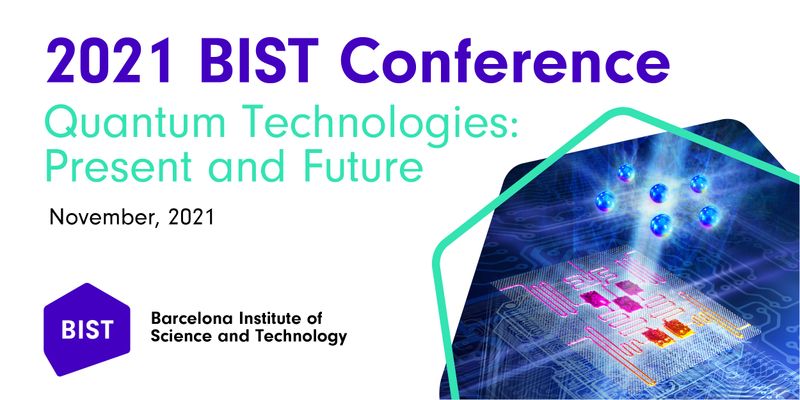 2021 BIST Conference

Quantum Technologies: Present and Future

November, 2021

BIST

Barcelona Institute of Science and Technology